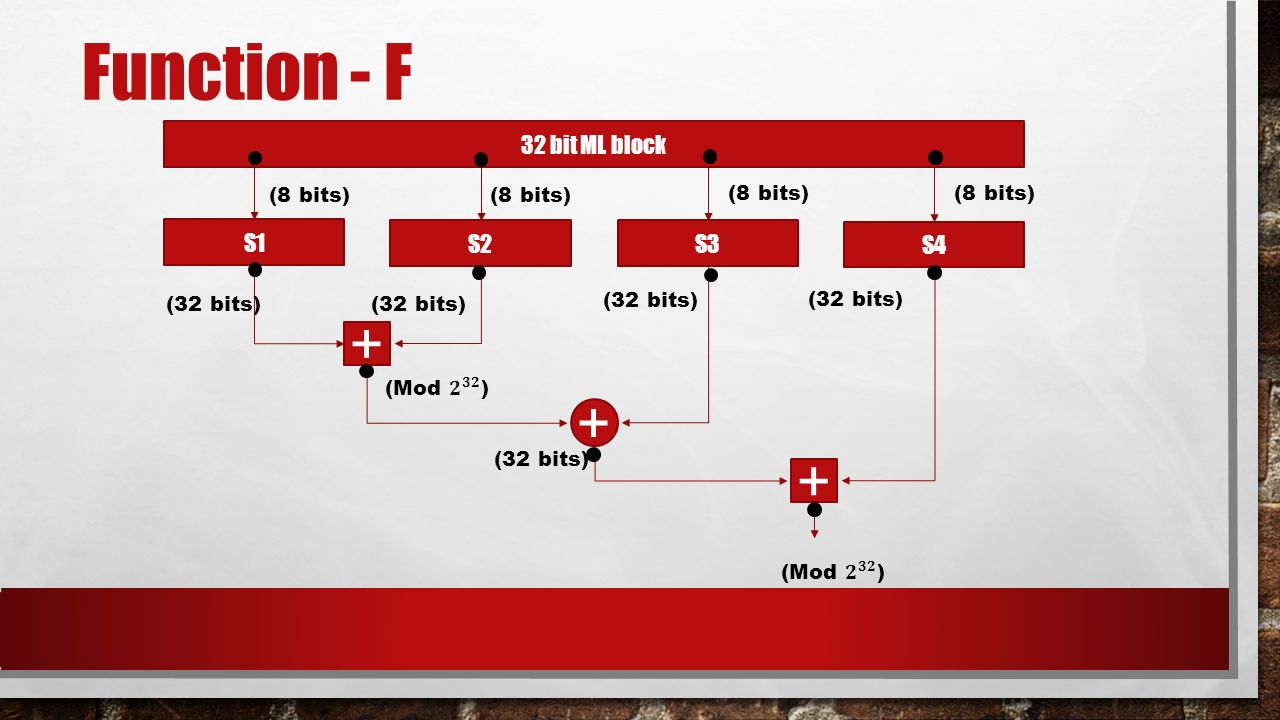 Function - F

32 bit ML block

(8 bits)
(8 bits)
(8 bits)
(8 bits)

S1
S2
S3
S4

(32 bits)
(32 bits)
(32 bits)
(32 bits)

+

(Mod $2^{32}$)

+

(32 bits)

+

(Mod $2^{32}$)